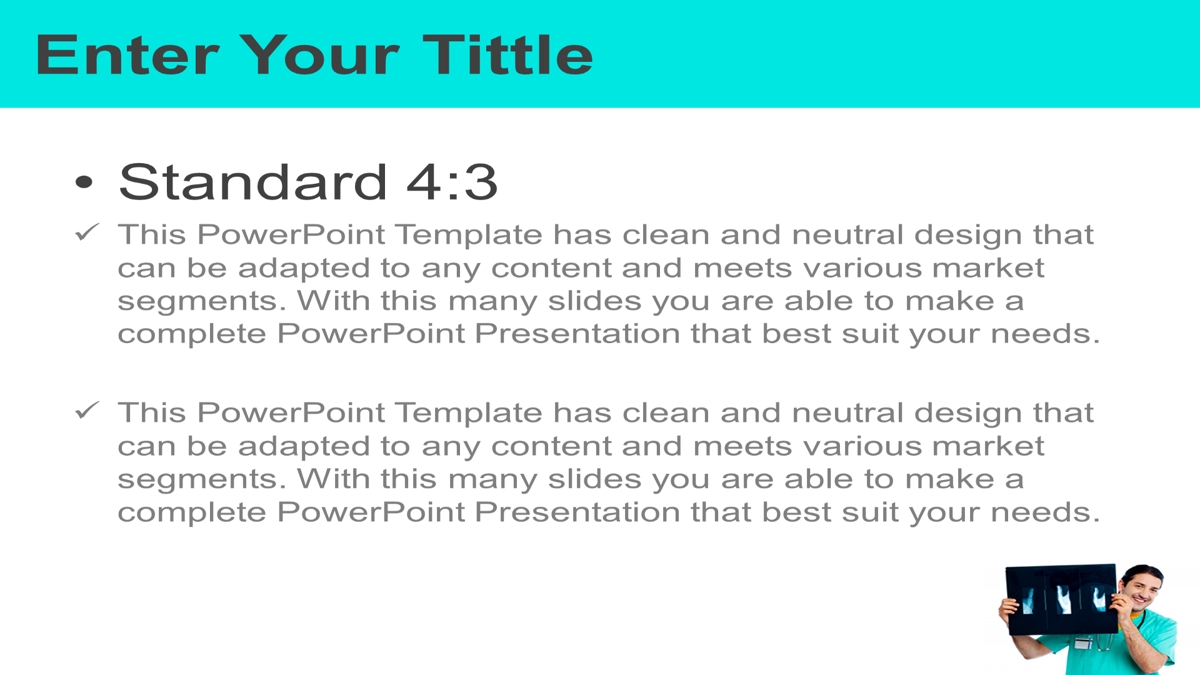 Enter Your Tittle

• Standard 4:3

✓ This PowerPoint Template has clean and neutral design that can be adapted to any content and meets various market segments. With this many slides you are able to make a complete PowerPoint Presentation that best suit your needs.

✓ This PowerPoint Template has clean and neutral design that can be adapted to any content and meets various market segments. With this many slides you are able to make a complete PowerPoint Presentation that best suit your needs.